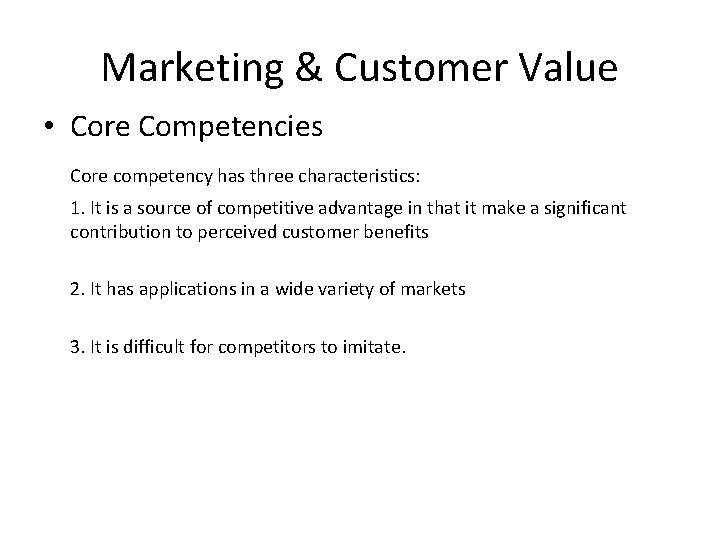 Marketing & Customer Value

• Core Competencies

Core competency has three characteristics:

1. It is a source of competitive advantage in that it make a significant contribution to perceived customer benefits

2. It has applications in a wide variety of markets

3. It is difficult for competitors to imitate.